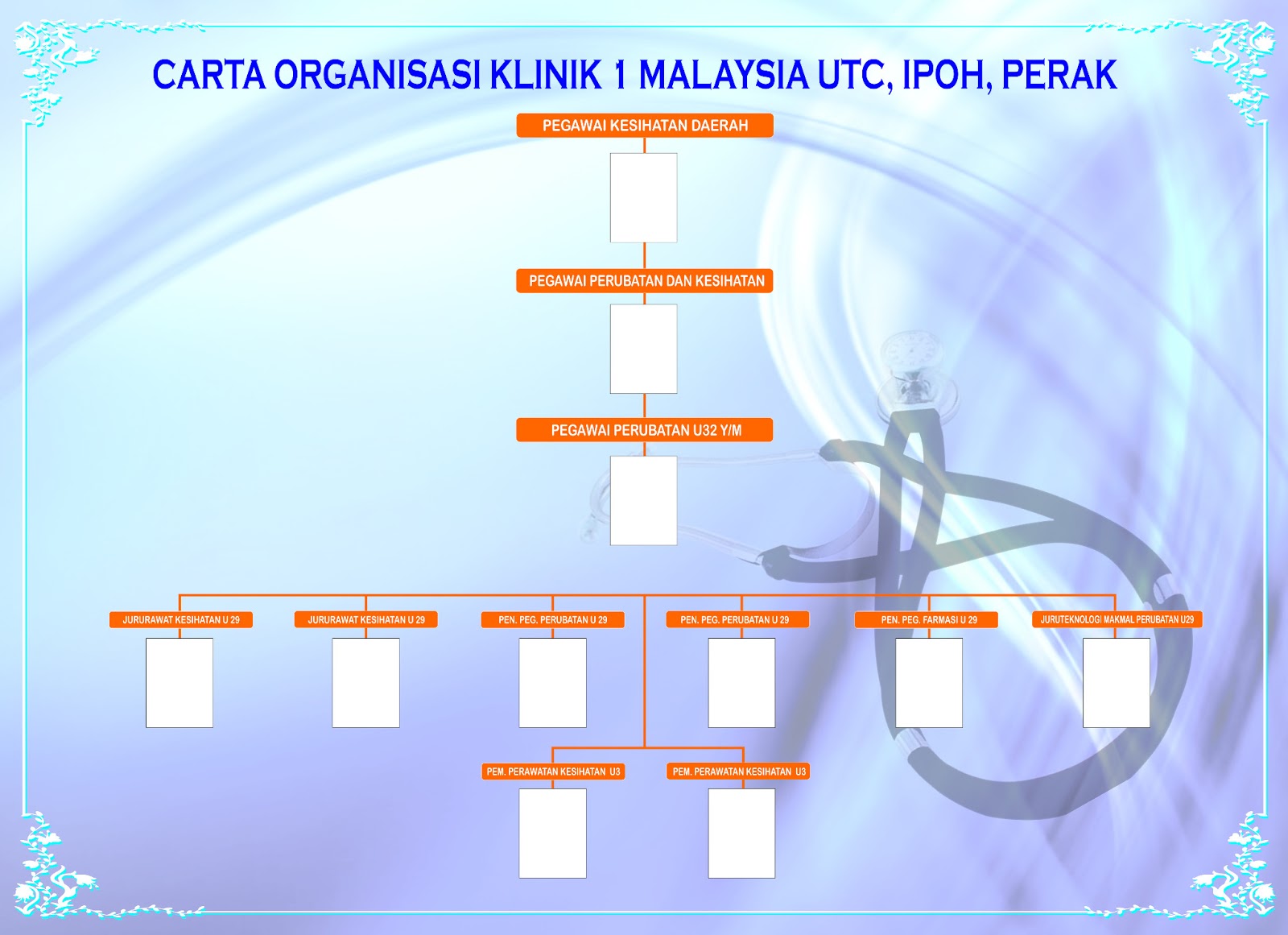 CARTA ORGANISASI KLINIK 1 MALAYSIA UTC, IPOH, PERAK

PEGAWAI KESIHATAN DAERAH

PEGAWAI PERUBATAN DAN KESIHATAN

PEGAWAI PERUBATAN U32 Y/M

JURURAWAT KESIHATAN U 29

JURURAWAT KESIHATAN U 29

PEN. PEG. PERUBATAN U 29

PEN. PEG. PERUBATAN U 29

PEN. PEG. FARMASI U 29

JURUTEKNOLOGI MAKMAL PERUBATAN U29

PEM. PERAWATAN KESIHATAN U3

PEM. PERAWATAN KESIHATAN U3